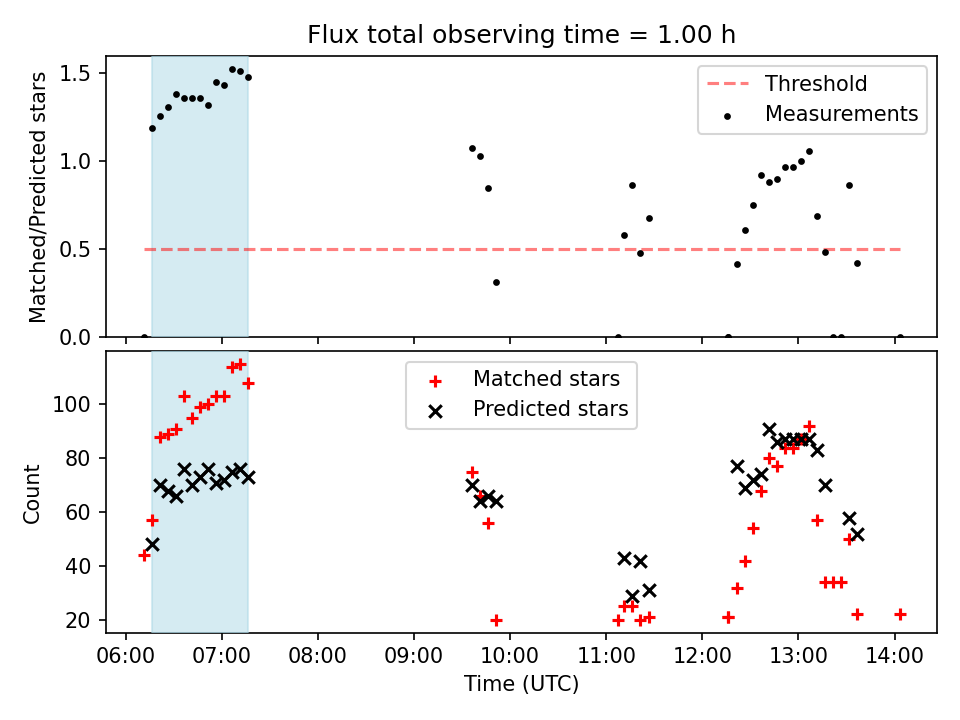 Flux total observing time = 1.00 h

Matched/Predicted stars

1.5
1.0
0.5
0.0

Threshold
Measurements

Count

100
80
60
40
20

Matched stars
Predicted stars

06:00
07:00
08:00
09:00
10:00
11:00
12:00
13:00
14:00

Time (UTC)